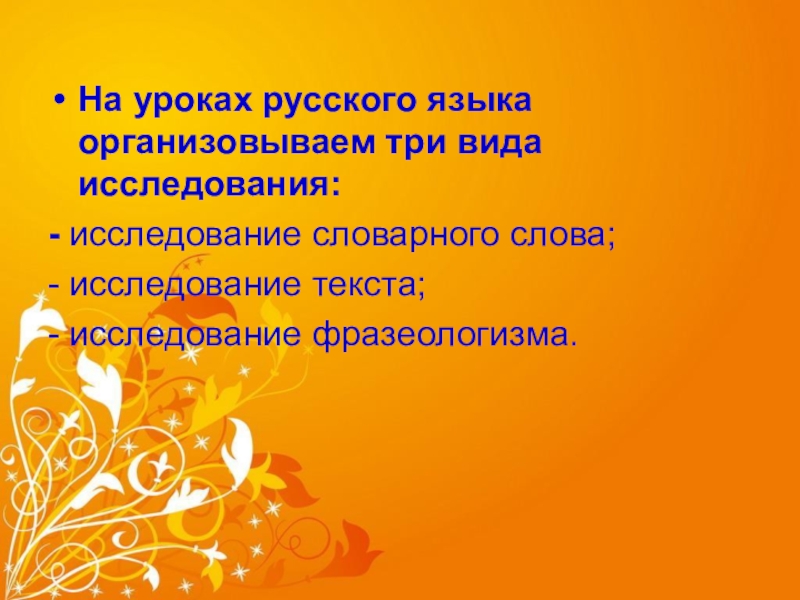 • На уроках русского языка организовываем три вида исследования:

- исследование словарного слова;

- исследование текста;

- исследование фразеологизма.